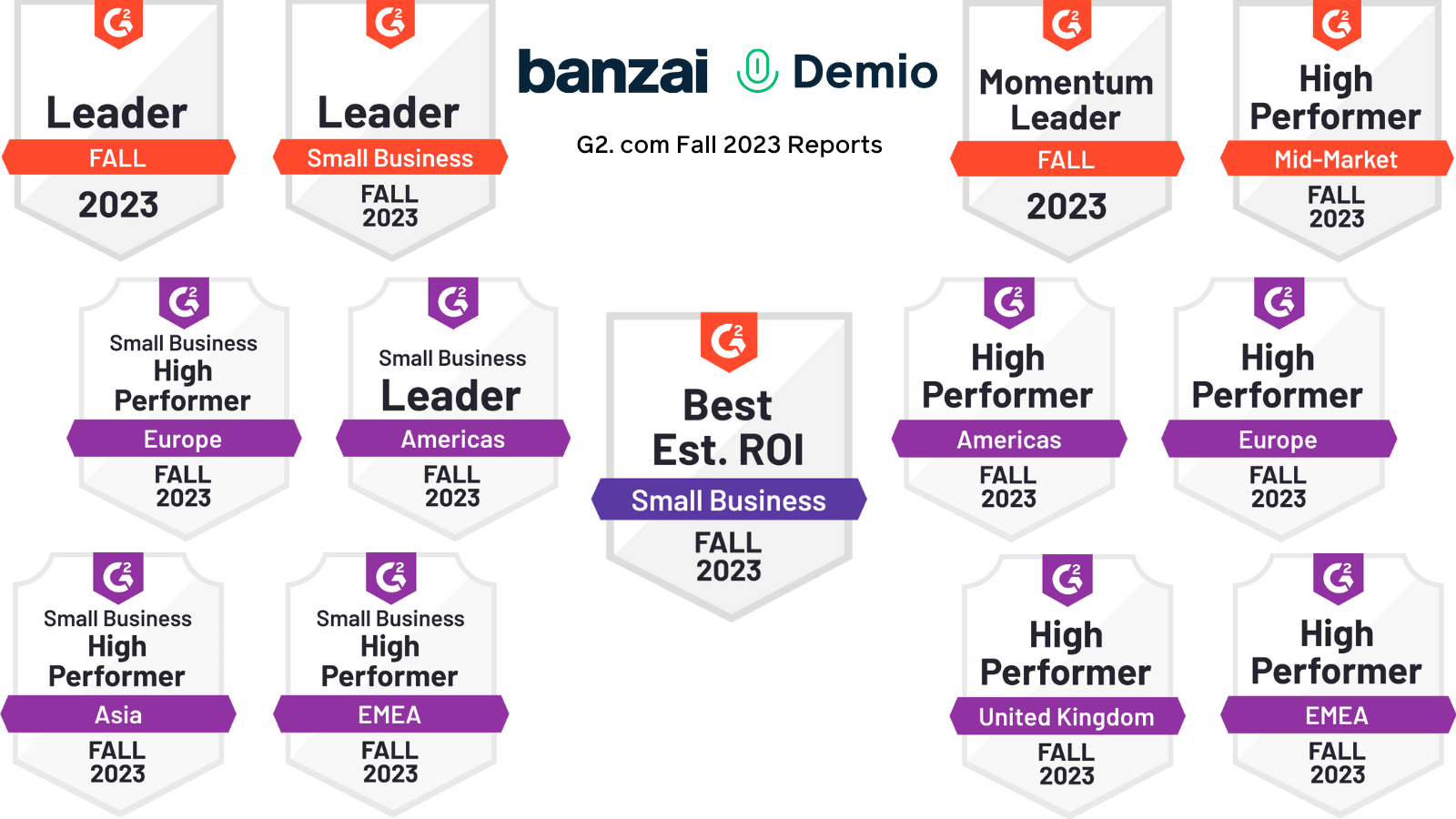 Leader
FALL
2023

Leader
Small Business
FALL
2023

banzai Demio

G2. com Fall 2023 Reports

Momentum Leader
FALL
2023

High Performer
Mid-Market
FALL
2023

Small Business
High Performer
Europe
FALL
2023

Small Business
Leader
Americas
FALL
2023

Best Est. ROI
Small Business
FALL
2023

High Performer
Americas
FALL
2023

High Performer
Europe
FALL
2023

Small Business
High Performer
Asia
FALL
2023

Small Business
High Performer
EMEA
FALL
2023

High Performer
United Kingdom
FALL
2023

High Performer
EMEA
FALL
2023